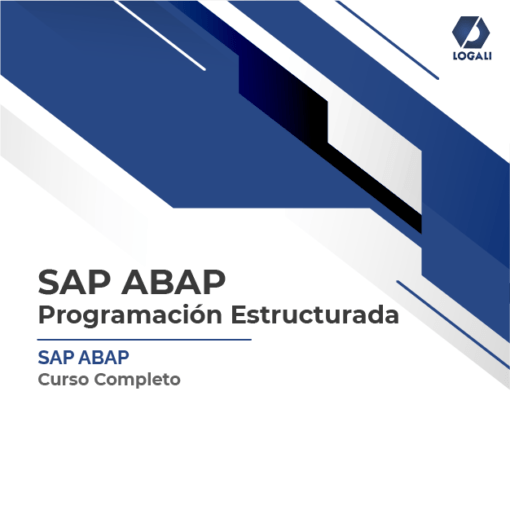 LOGALI

SAP ABAP
Programación Estructurada

SAP ABAP
Curso Completo